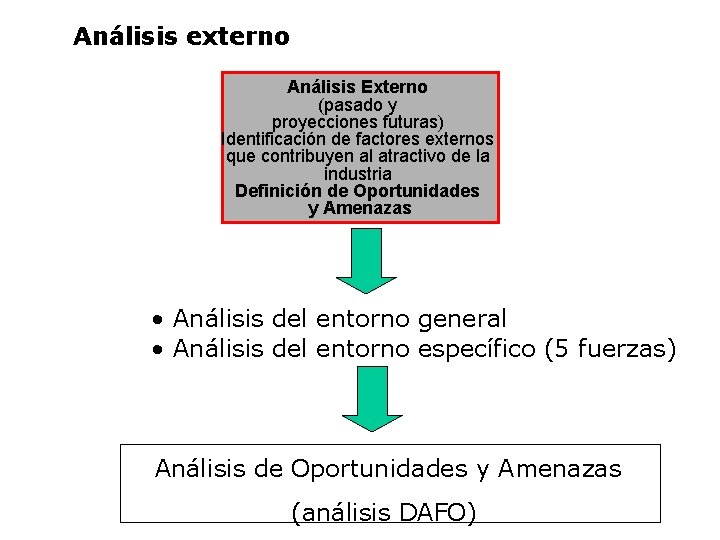 Análisis externo

Análisis Externo
(pasado y proyecciones futuras)
Identificación de factores externos que contribuyen al atractivo de la industria
Definición de Oportunidades y Amenazas

• Análisis del entorno general
• Análisis del entorno específico (5 fuerzas)

Análisis de Oportunidades y Amenazas
(análisis DAFO)